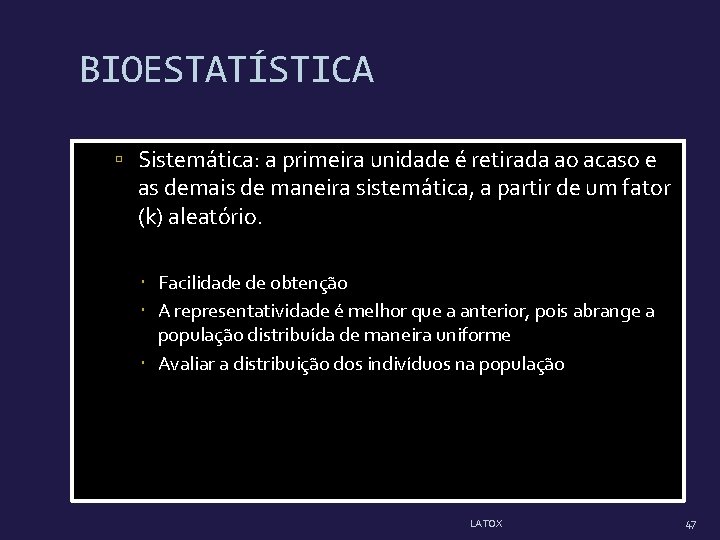 BIOESTATÍSTICA

Sistemática: a primeira unidade é retirada ao acaso e as demais de maneira sistemática, a partir de um fator (k) aleatório.

Facilidade de obtenção

A representatividade é melhor que a anterior, pois abrange a população distribuída de maneira uniforme

Avaliar a distribuição dos indivíduos na população

LATOX

47